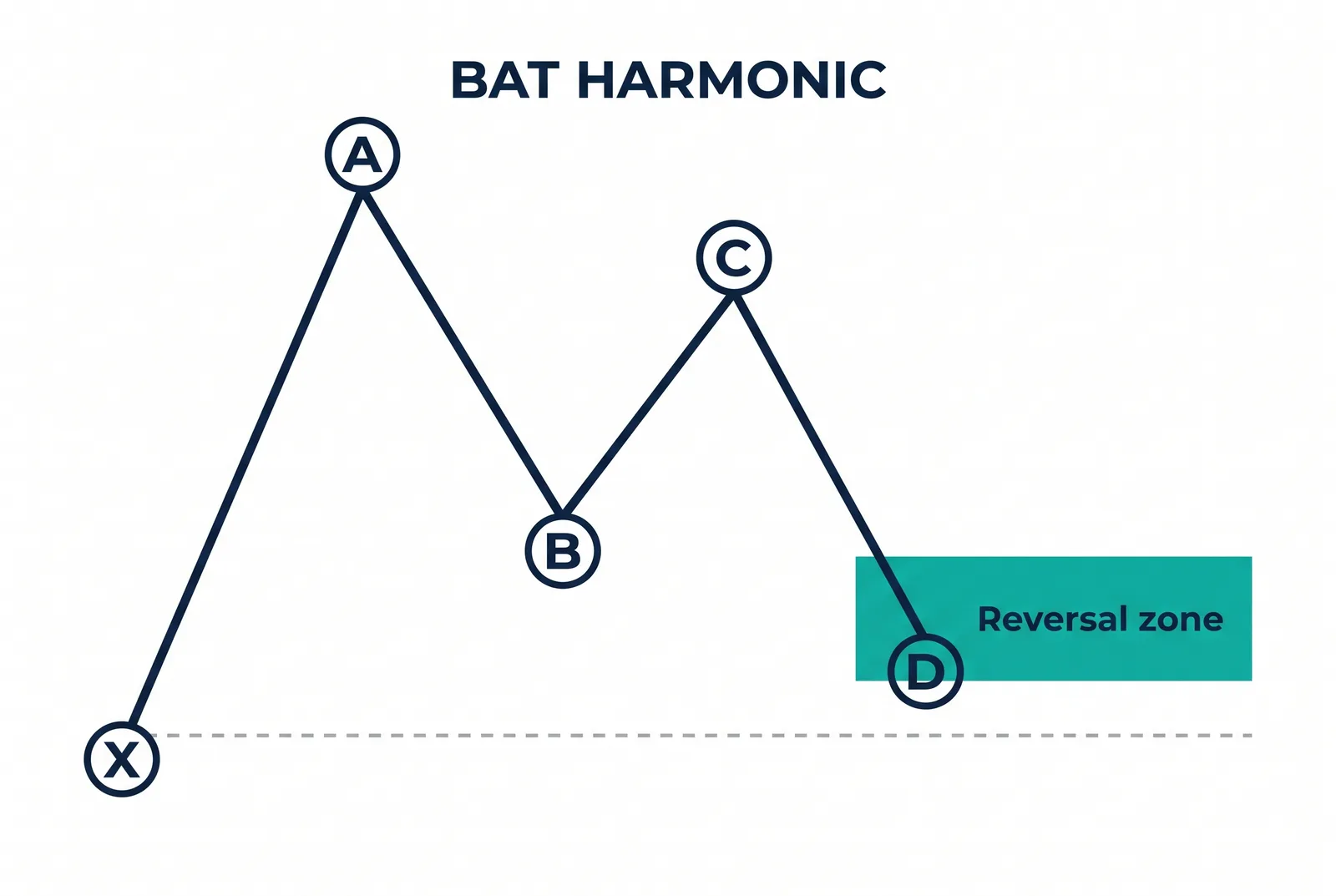 BAT HARMONIC

A

C

B

Reversal zone

D

X